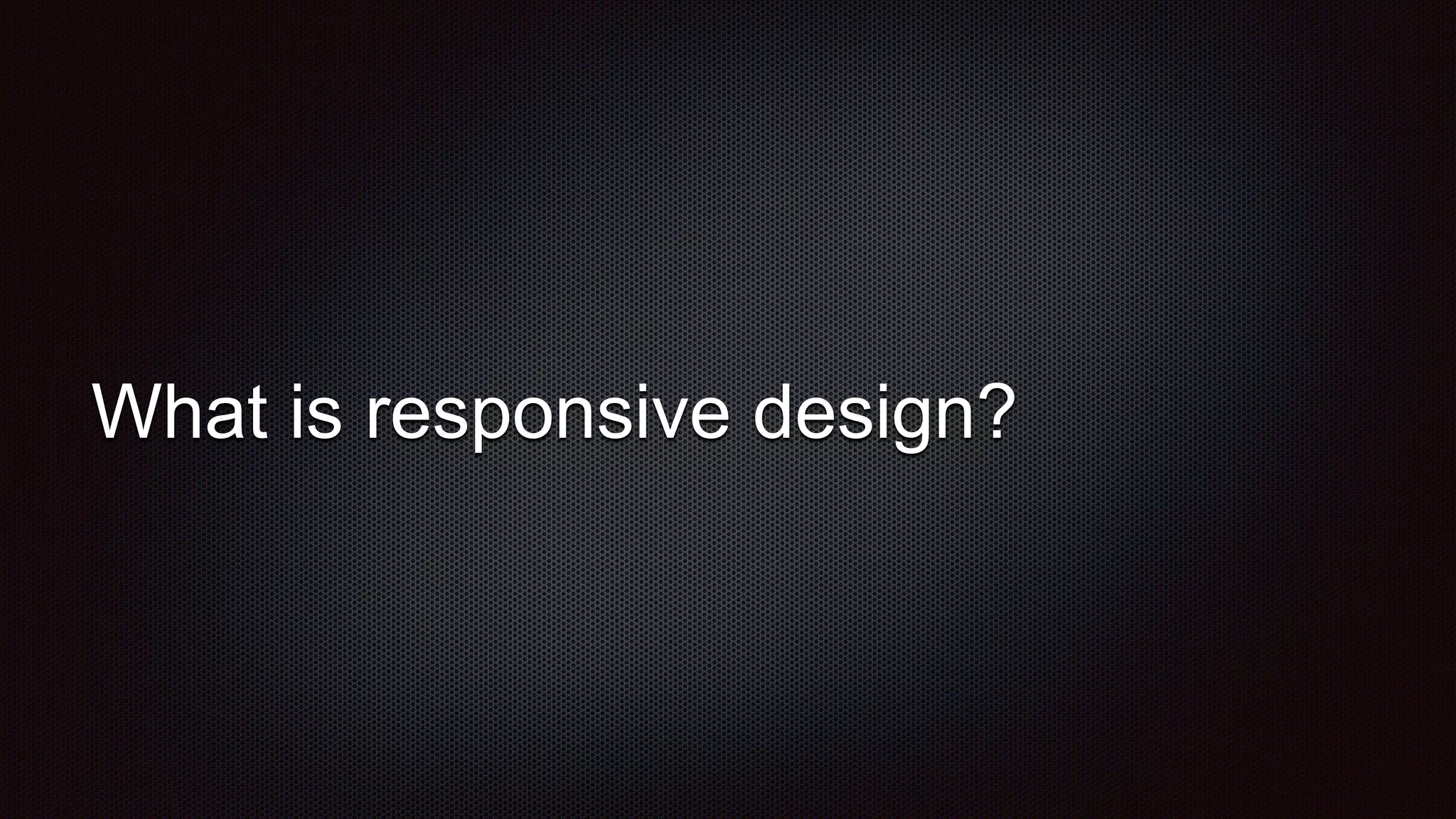 What is responsive design?